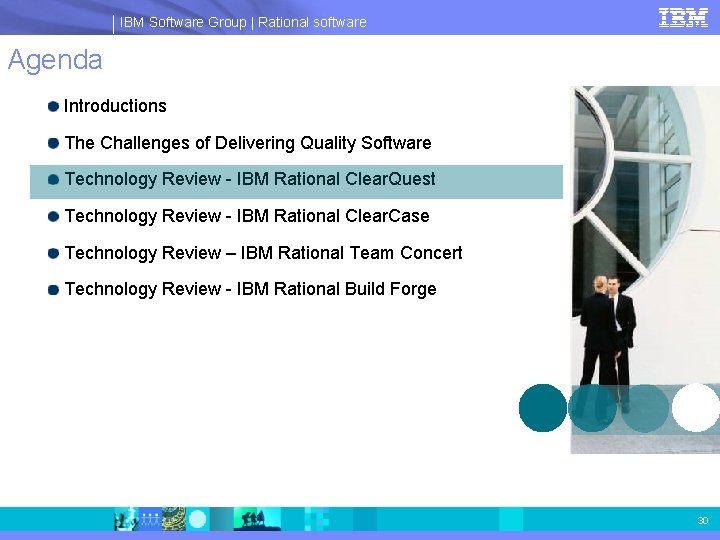 IBM Software Group | Rational software

IBM

Agenda

Introductions

The Challenges of Delivering Quality Software

Technology Review - IBM Rational ClearQuest

Technology Review - IBM Rational ClearCase

Technology Review – IBM Rational Team Concert

Technology Review - IBM Rational Build Forge

30